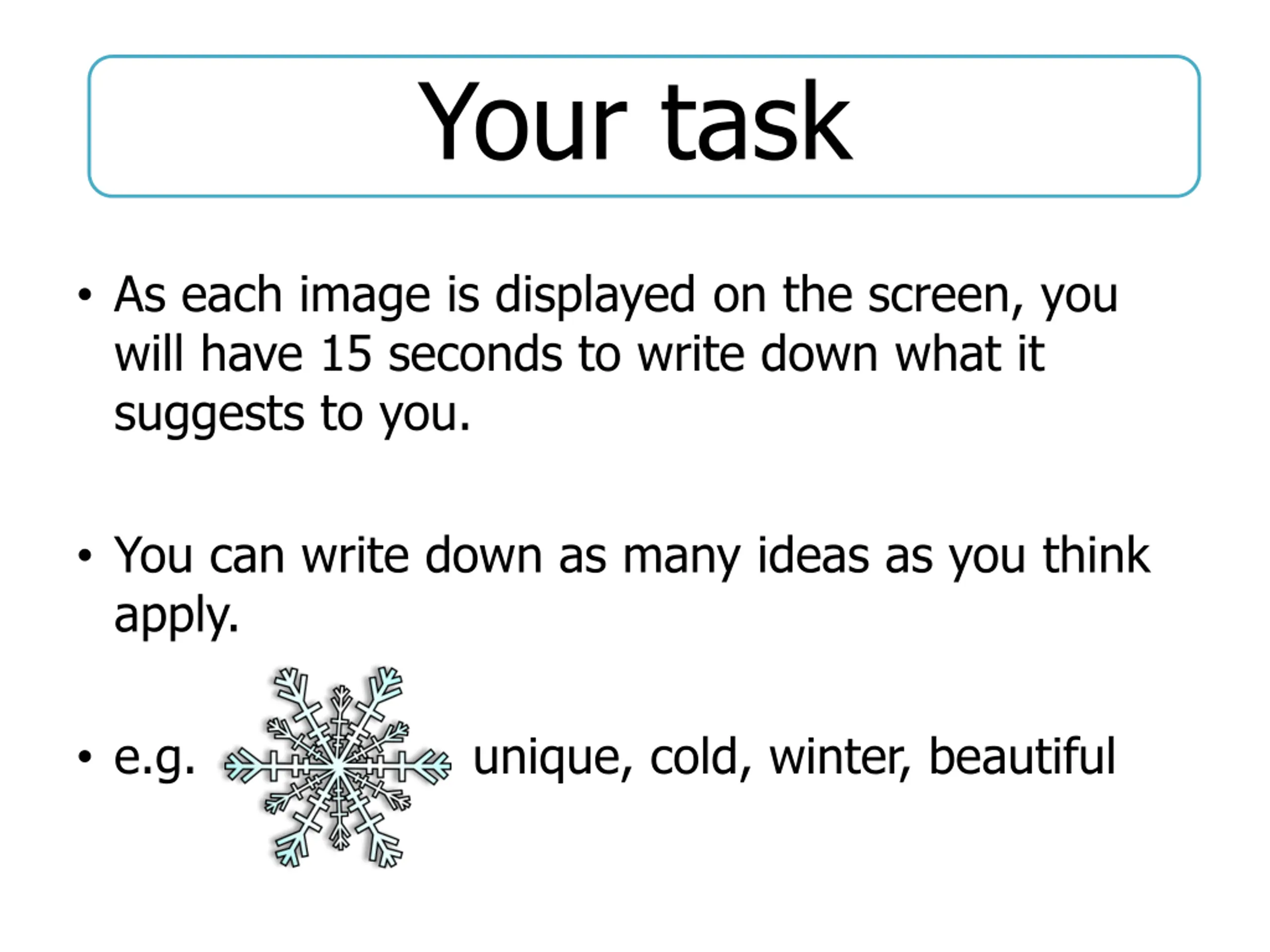 Your task

• As each image is displayed on the screen, you will have 15 seconds to write down what it suggests to you.

• You can write down as many ideas as you think apply.

• e.g. unique, cold, winter, beautiful